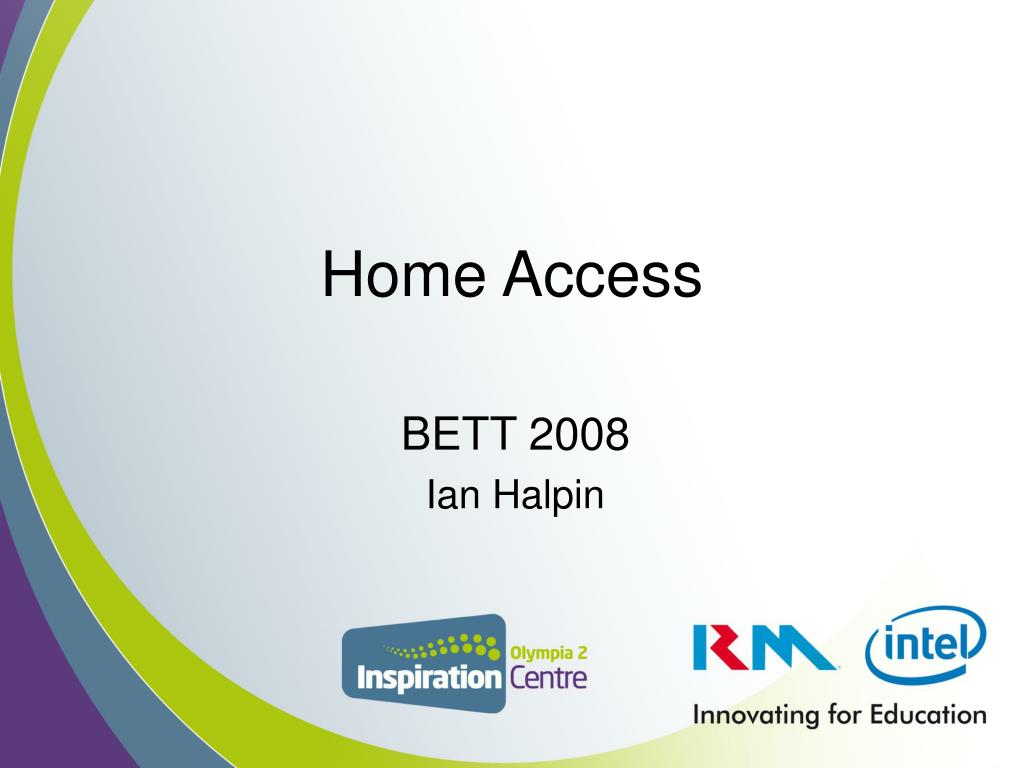 Home Access

BETT 2008
Ian Halpin

Olympia 2
Inspiration Centre

RM intel
Innovating for Education